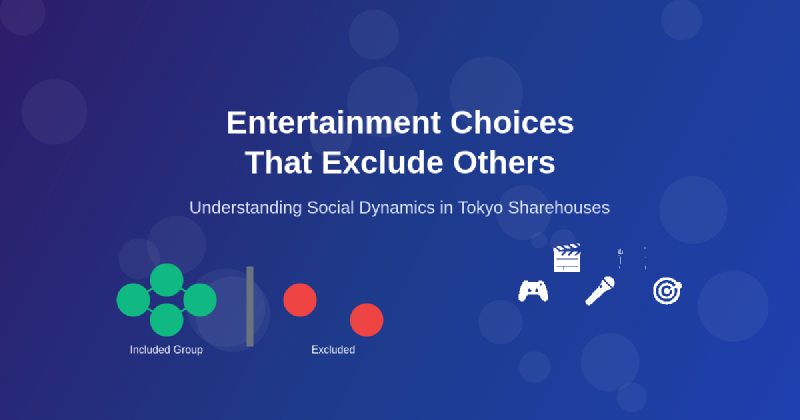 Entertainment Choices That Exclude Others

Understanding Social Dynamics in Tokyo Sharehouses

Included Group

Excluded